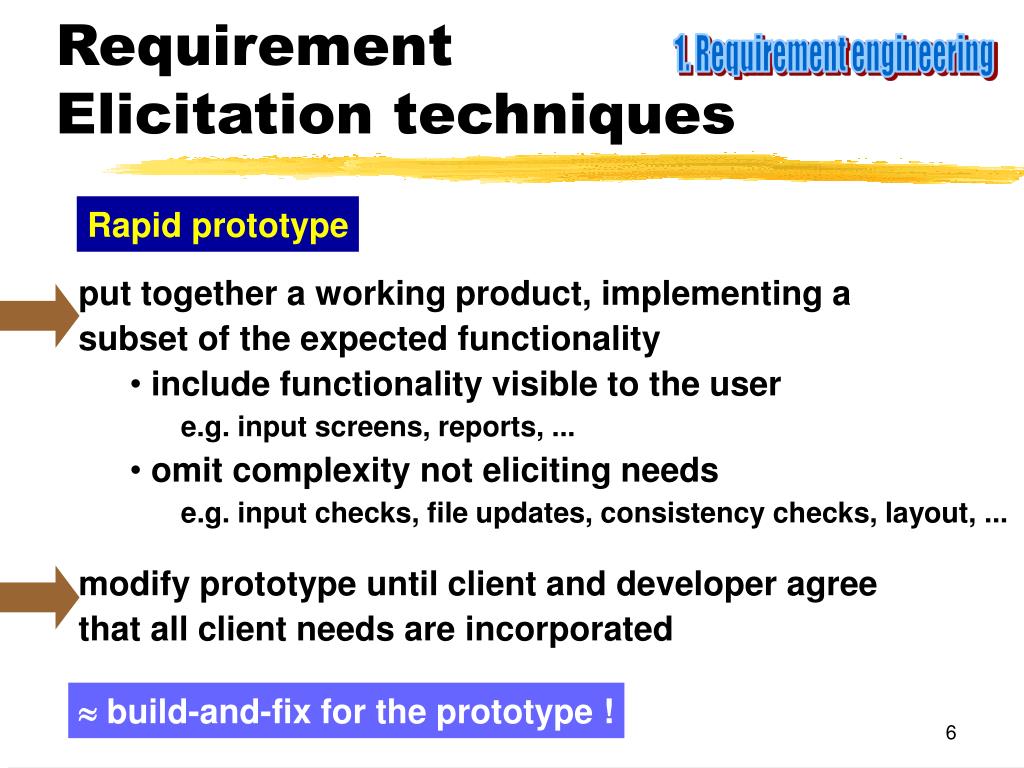 Requirement Elicitation techniques

1. Requirement engineering

Rapid prototype

put together a working product, implementing a subset of the expected functionality

• include functionality visible to the user

e.g. input screens, reports, ...

• omit complexity not eliciting needs

e.g. input checks, file updates, consistency checks, layout, ...

modify prototype until client and developer agree that all client needs are incorporated

$\approx$ build-and-fix for the prototype !

6